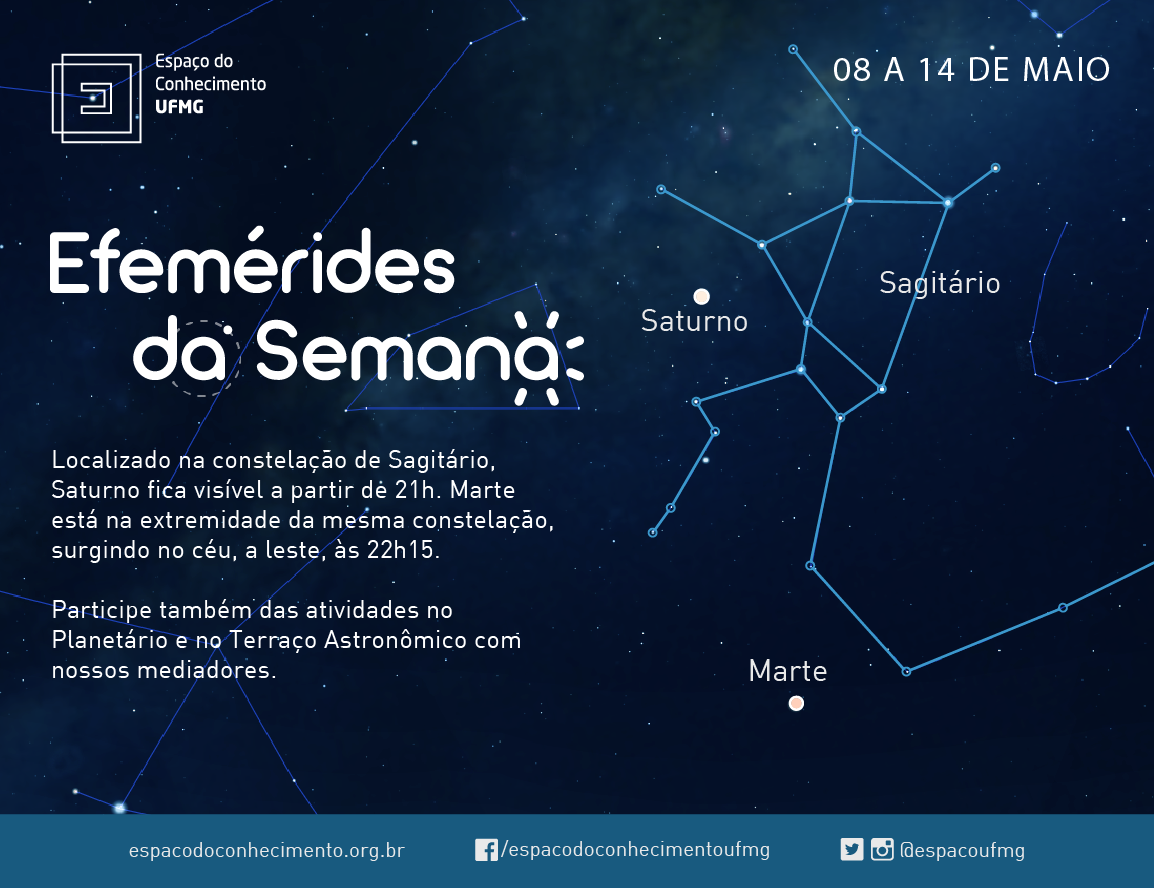 Espaço do Conhecimento UFMG

08 A 14 DE MAIO

Efemérides da Semana

Saturno

Sagitário

Localizado na constelação de Sagitário, Saturno fica visível a partir de 21h. Marte está na extremidade da mesma constelação, surgindo no céu, a leste, às 22h15.

Participe também das atividades no Planetário e no Terraço Astronômico com nossos mediadores.

Marte

espacodoconhecimento.org.br /espacodoconhecimentoufmg @espacoufmg